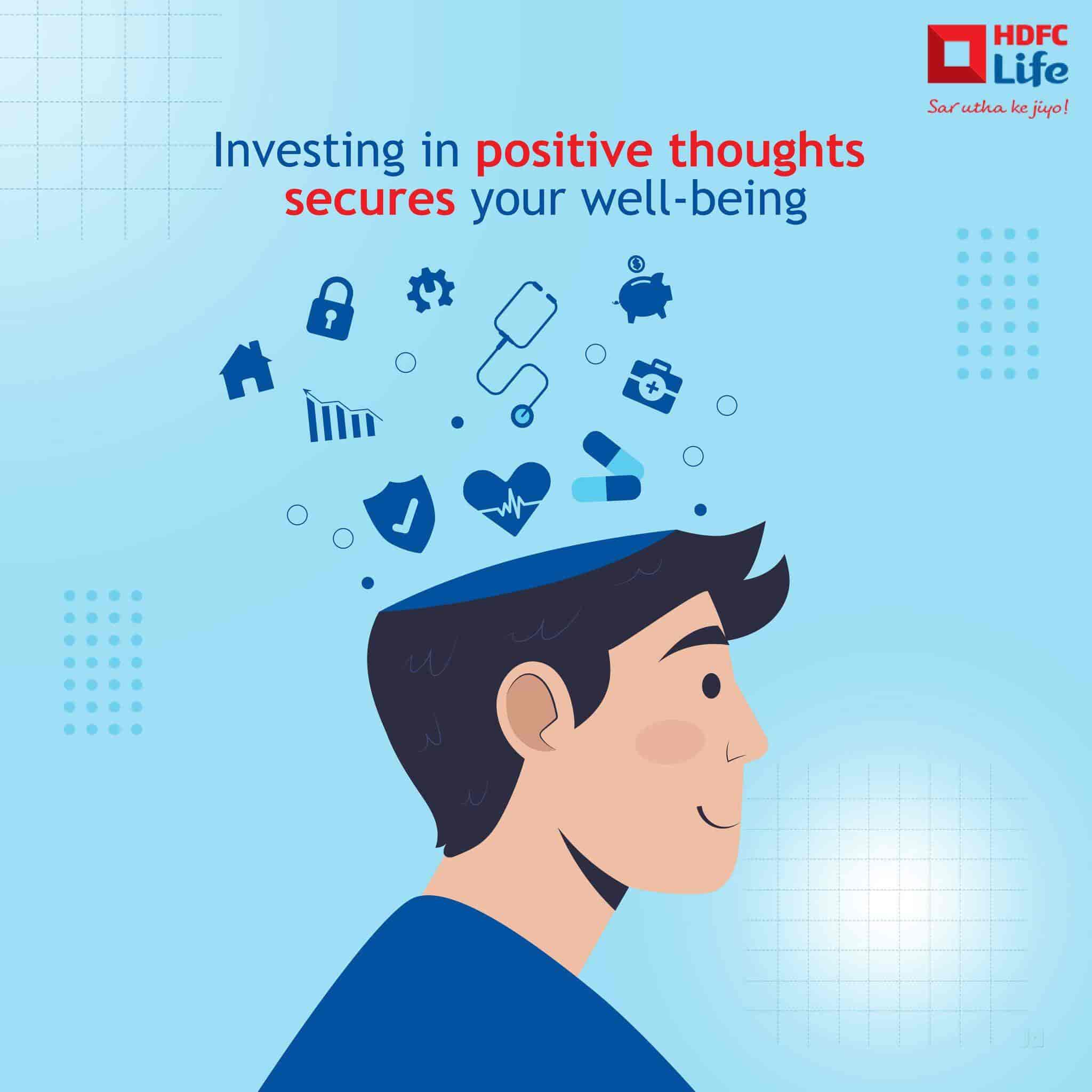 HDFC Life
Sar utha ke jiyo!

Investing in positive thoughts secures your well-being